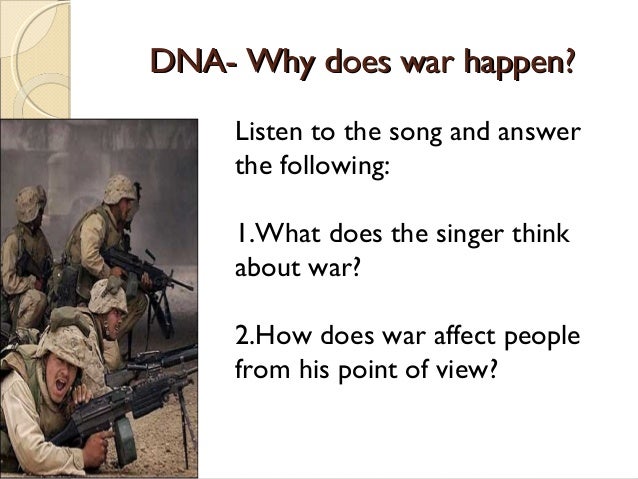 DNA- Why does war happen?

Listen to the song and answer the following:

1.What does the singer think about war?

2.How does war affect people from his point of view?